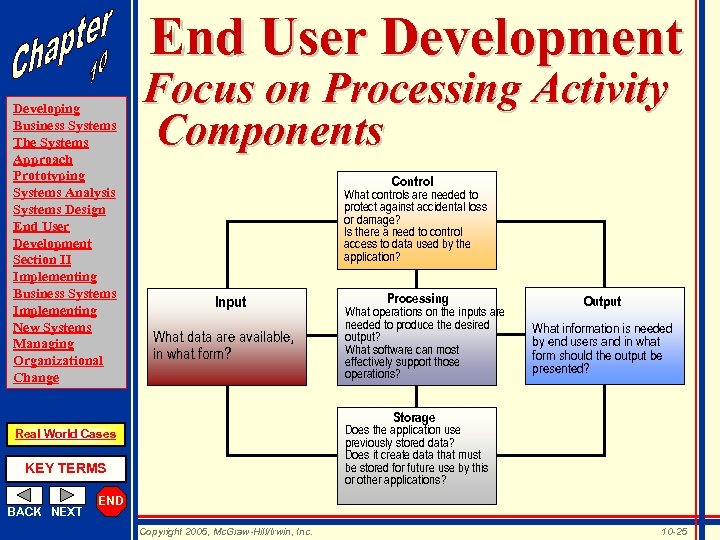 Chapter 10

Developing Business Systems
The Systems Approach
Prototyping
Systems Analysis
Systems Design
End User Development
Section II
Implementing Business Systems
Implementing New Systems
Managing Organizational Change

Real World Cases

KEY TERMS

BACK NEXT END

End User Development
Focus on Processing Activity Components

Control
What controls are needed to protect against accidental loss or damage?
Is there a need to control access to data used by the application?

Input
What data are available, in what form?

Processing
What operations on the inputs are needed to produce the desired output?
What software can most effectively support those operations?

Output
What information is needed by end users and in what form should the output be presented?

Storage
Does the application use previously stored data?
Does it create data that must be stored for future use by this or other applications?

Copyright 2005, McGraw-Hill/Irwin, Inc.

10-25